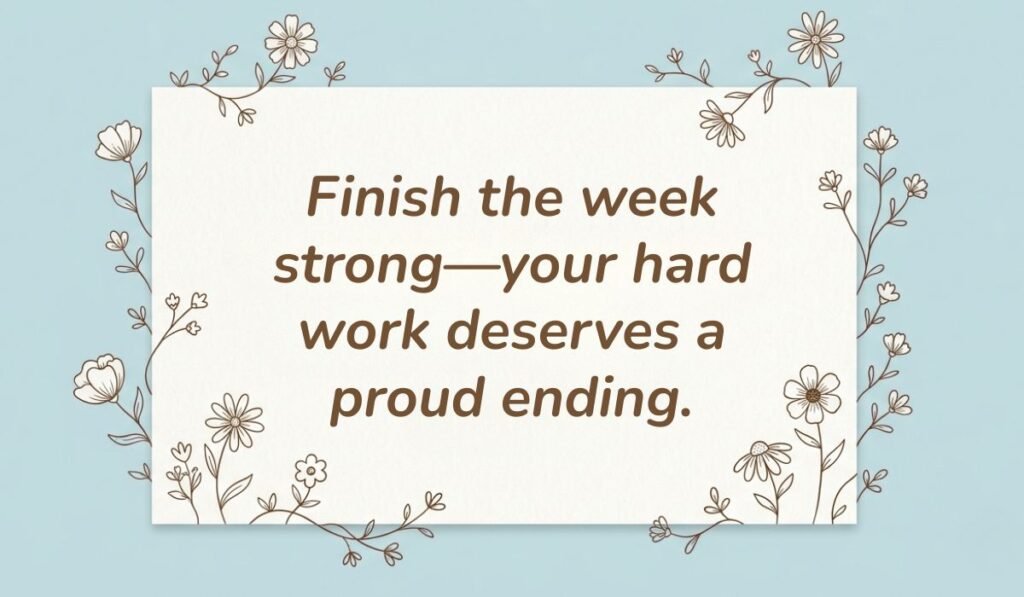 Finish the week strong—your hard work deserves a proud ending.